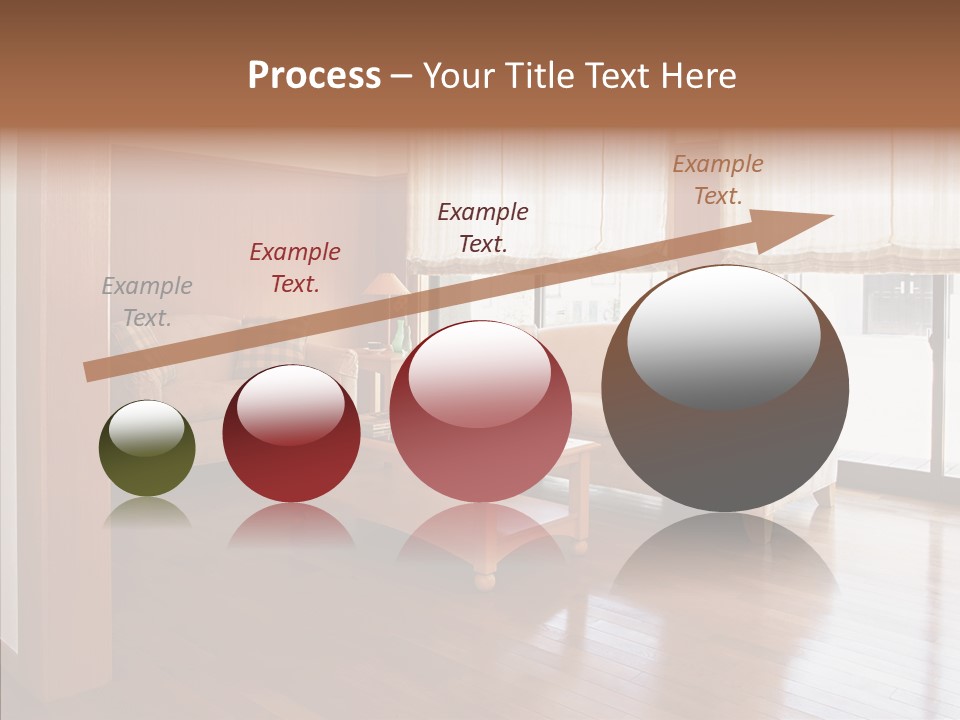 Process – Your Title Text Here

Example Text.

Example Text.

Example Text.

Example Text.